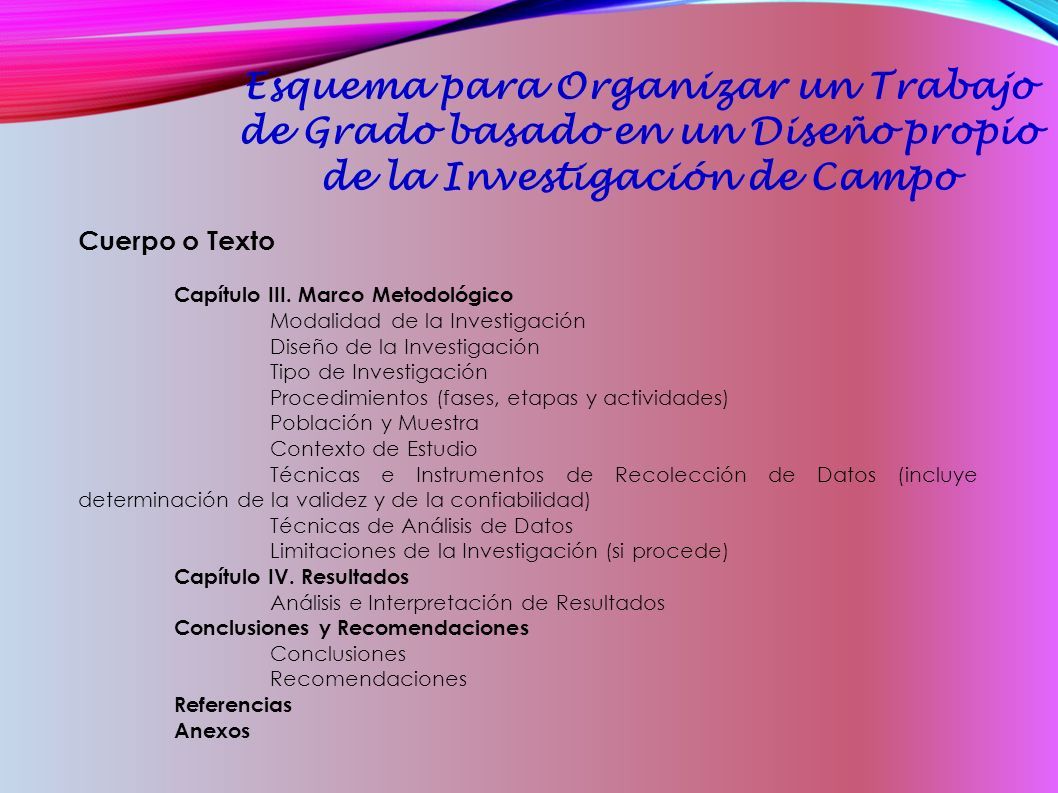 Esquema para Organizar un Trabajo de Grado basado en un Diseño propio de la Investigación de Campo

Cuerpo o Texto

Capítulo III. Marco Metodológico

Modalidad de la Investigación

Diseño de la Investigación

Tipo de Investigación

Procedimientos (fases, etapas y actividades)

Población y Muestra

Contexto de Estudio

Técnicas e Instrumentos de Recolección de Datos (incluye determinación de la validez y de la confiabilidad)

Técnicas de Análisis de Datos

Limitaciones de la Investigación (si procede)

Capítulo IV. Resultados

Análisis e Interpretación de Resultados

Conclusiones y Recomendaciones

Conclusiones

Recomendaciones

Referencias

Anexos